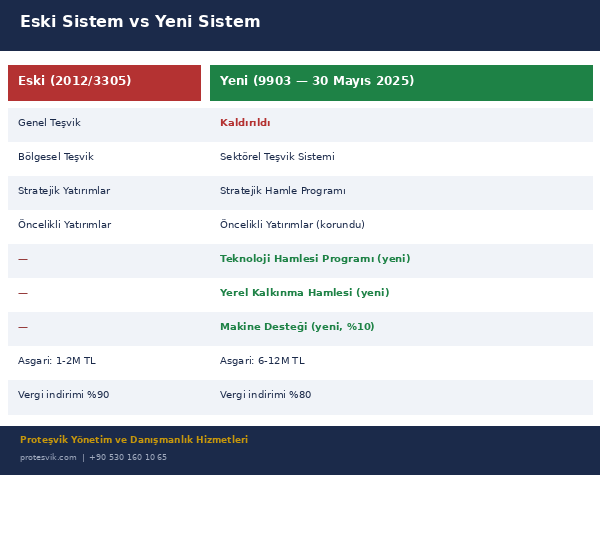 Eski Sistem vs Yeni Sistem

| Eski (2012/3305) | Yeni (9903 — 30 Mayıs 2025) |
|---|---|
| Genel Teşvik | Kaldırıldı |
| Bölgesel Teşvik | Sektörel Teşvik Sistemi |
| Stratejik Yatırımlar | Stratejik Hamle Programı |
| Öncelikli Yatırımlar | Öncelikli Yatırımlar (korundu) |
| — | Teknoloji Hamlesi Programı (yeni) |
| — | Yerel Kalkınma Hamlesi (yeni) |
| — | Makine Desteği (yeni, %10) |
| Asgari: 1-2M TL | Asgari: 6-12M TL |
| Vergi indirimi %90 | Vergi indirimi %80 |

Proteşvik Yönetim ve Danışmanlık Hizmetleri
protesvik.com | +90 530 160 10 65